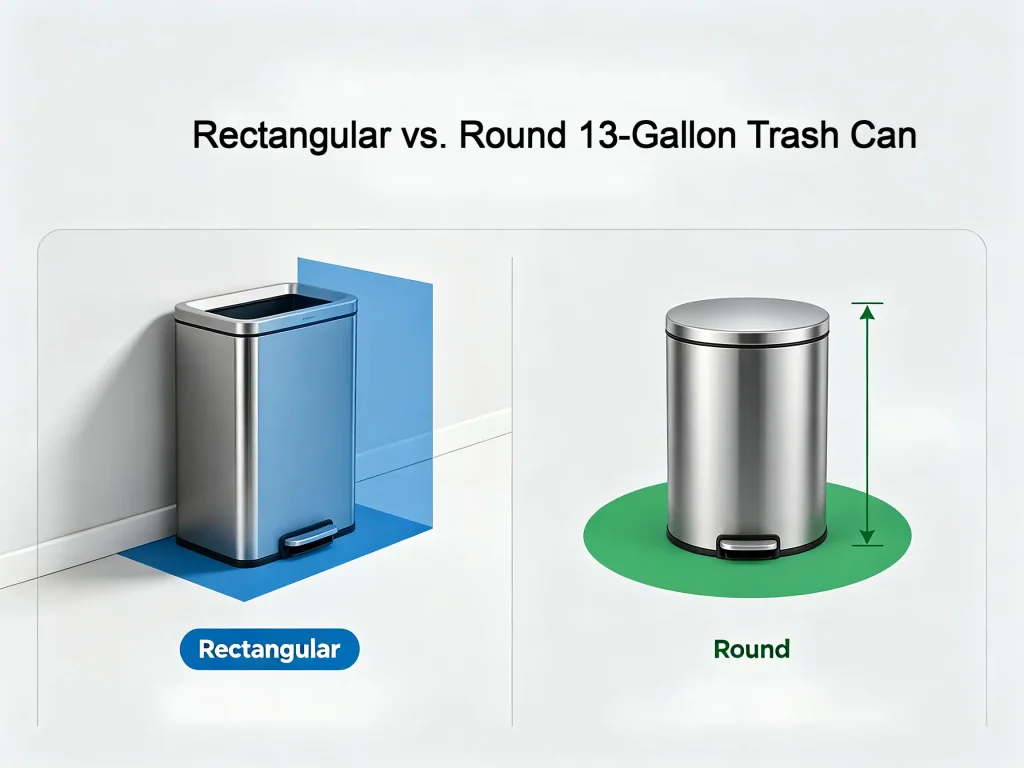 Rectangular vs. Round 13-Gallon Trash Can

Rectangular

Round